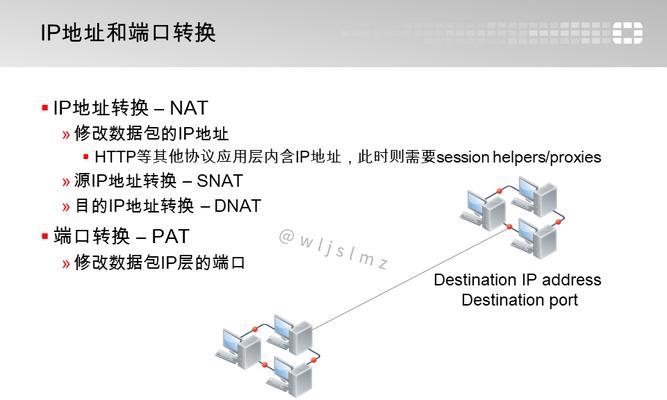 IP地址和端口转换

▪ IP地址转换 – NAT
» 修改数据包的IP地址
▪ HTTP等其他协议应用层内含IP地址，此时则需要session helpers/proxies
» 源IP地址转换 – SNAT
» 目的IP地址转换 – DNAT
▪ 端口转换 – PAT
» 修改数据包IP层的端口

@wljslmz

Destination IP address
Destination port